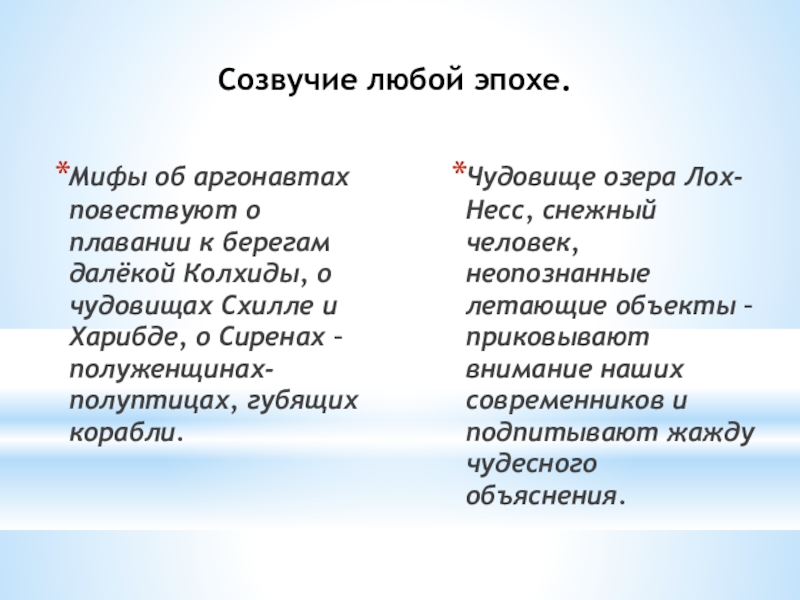 Созвучие любой эпохе.

*Мифы об аргонавтах повествуют о плавании к берегам далёкой Колхиды, о чудовищах Схилле и Харибде, о Сиренах – полуженщинах-полуптицах, губящих корабли.

*Чудовище озера Лох-Несс, снежный человек, неопознанные летающие объекты – приковывают внимание наших современников и подпитывают жажду чудесного объяснения.